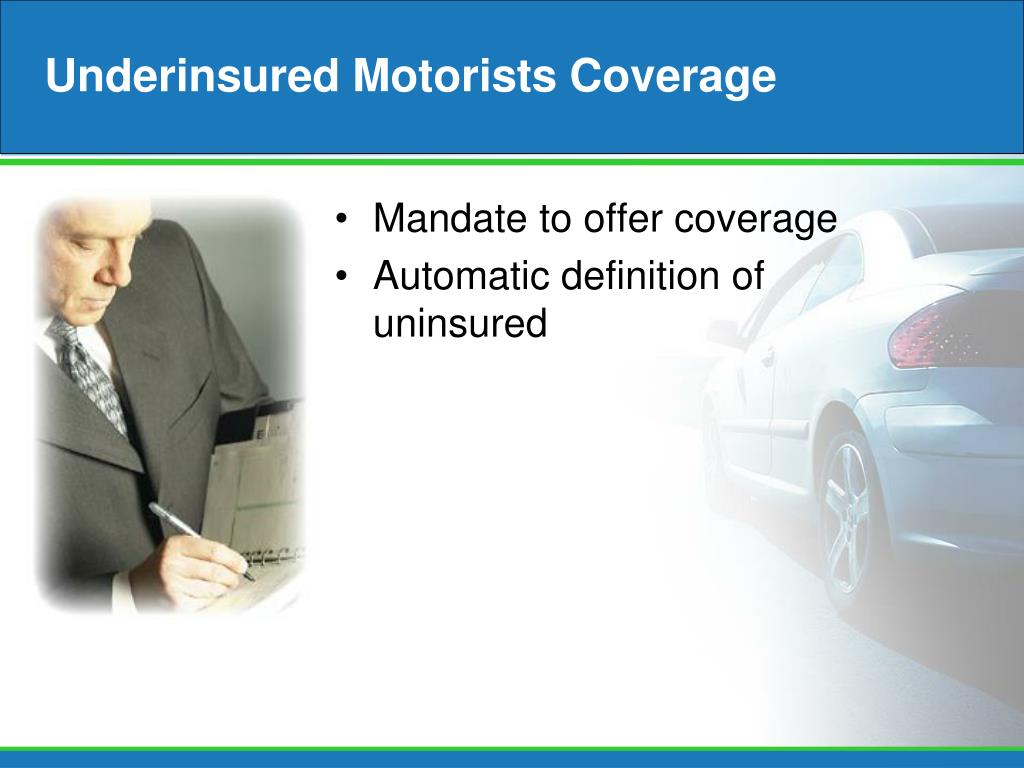 Underinsured Motorists Coverage

• Mandate to offer coverage
• Automatic definition of uninsured